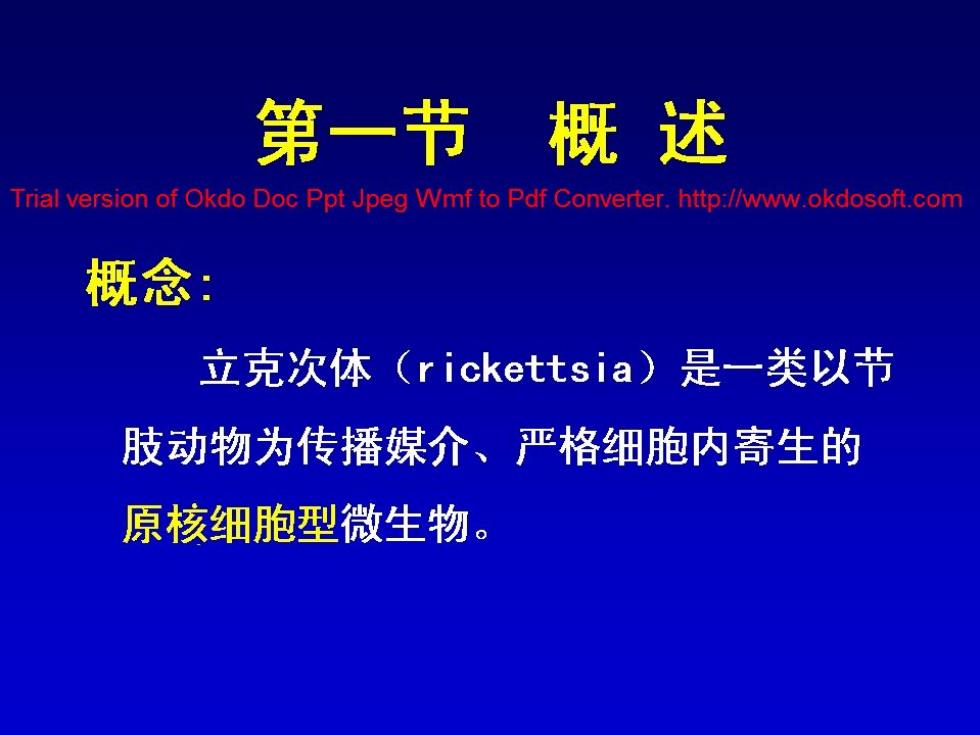 第一节　概 述

Trial version of Okdo Doc Ppt Jpeg Wmf to Pdf Converter. http://www.okdosoft.com

概念:

立克次体（rickettsia）是一类以节肢动物为传播媒介、严格细胞内寄生的原核细胞型微生物。